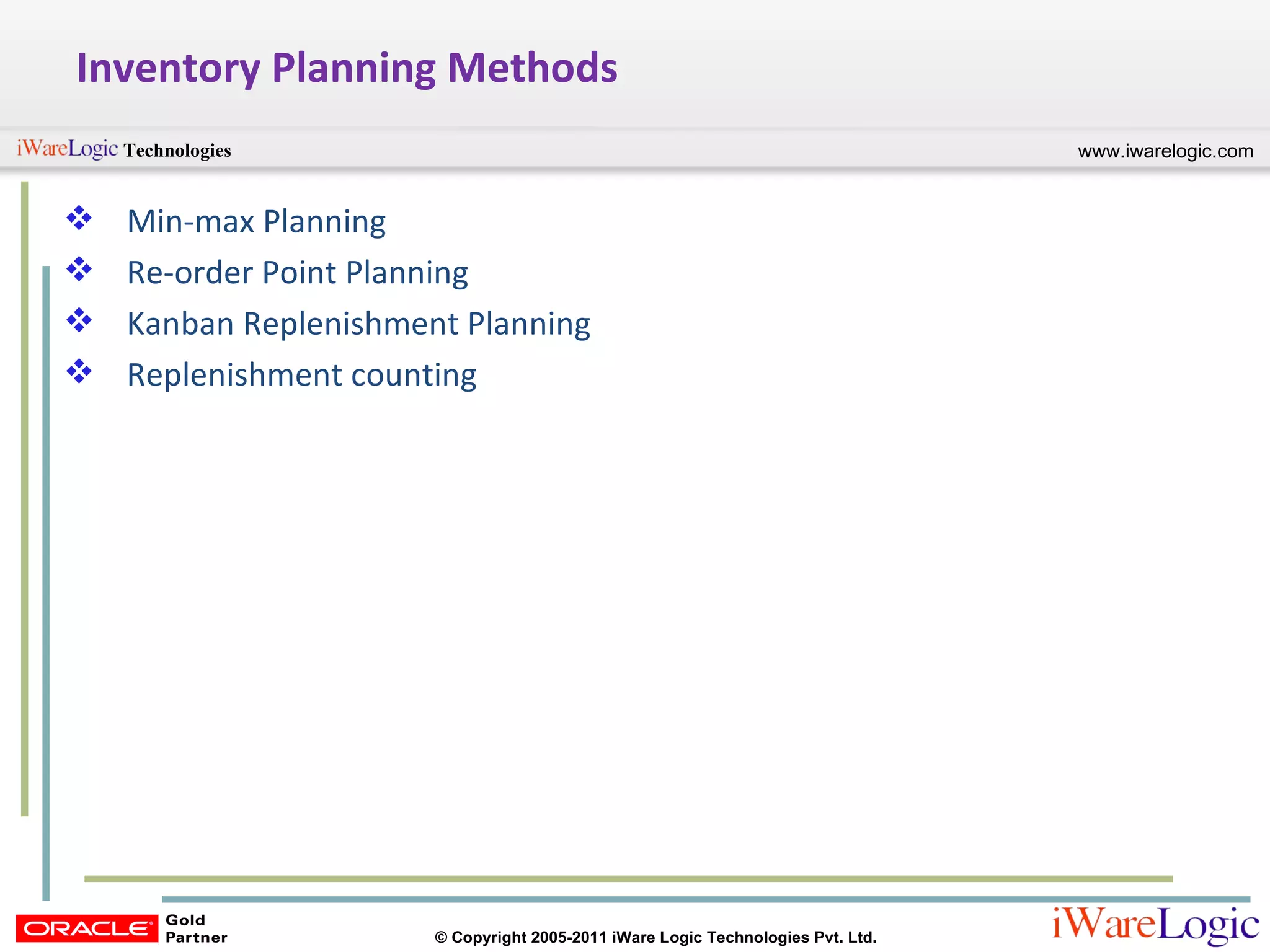 Inventory Planning Methods

iWareLogic Technologies

www.iwarelogic.com

❖ Min-max Planning
❖ Re-order Point Planning
❖ Kanban Replenishment Planning
❖ Replenishment counting

ORACLE Gold Partner

© Copyright 2005-2011 iWare Logic Technologies Pvt. Ltd.

iWareLogic